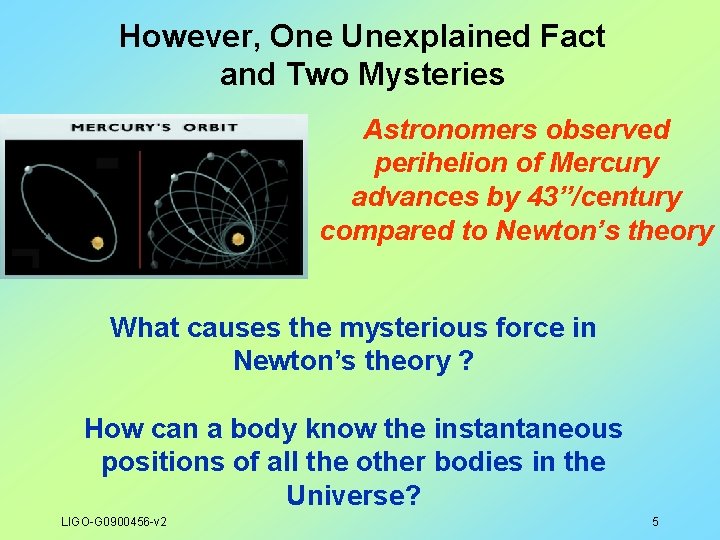 However, One Unexplained Fact and Two Mysteries

MERCURY'S ORBIT

Astronomers observed perihelion of Mercury advances by 43”/century compared to Newton’s theory

What causes the mysterious force in Newton’s theory ?

How can a body know the instantaneous positions of all the other bodies in the Universe?

LIGO-G0900456-v2

5